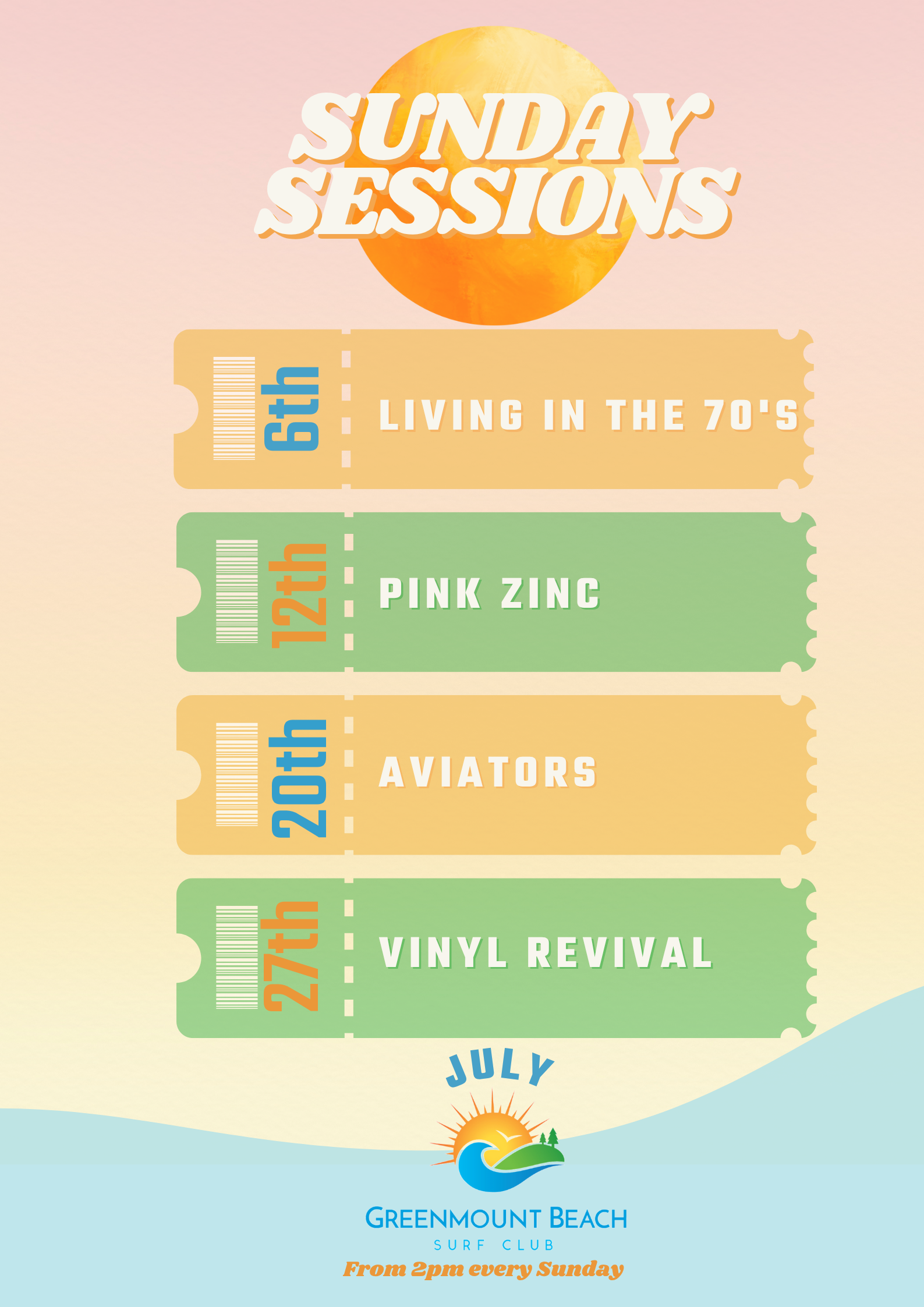 SUNDAY SESSIONS

6th LIVING IN THE 70'S

12th PINK ZINC

20th AVIATORS

27th VINYL REVIVAL

JULY

GREENMOUNT BEACH
SURF CLUB

From 2pm every Sunday